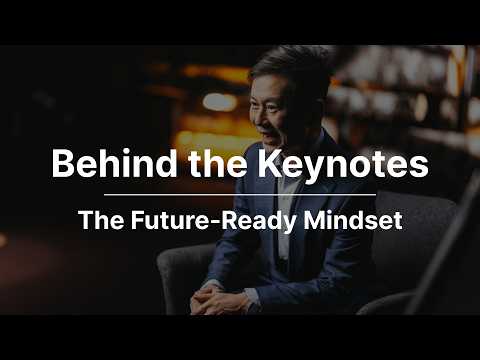 Behind the Keynotes

The Future-Ready Mindset